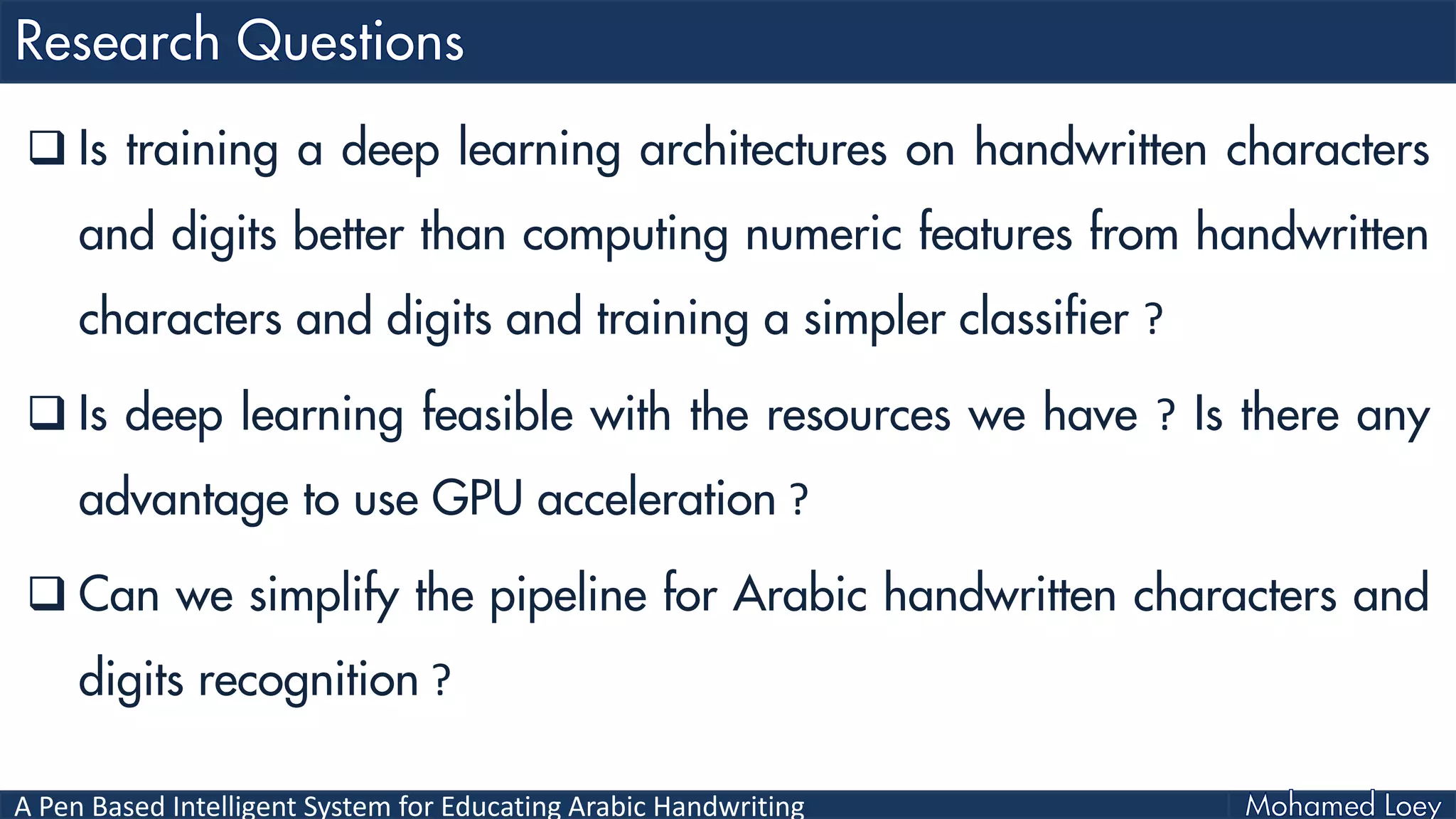 Research Questions

❑ Is training a deep learning architectures on handwritten characters and digits better than computing numeric features from handwritten characters and digits and training a simpler classifier ?

❑ Is deep learning feasible with the resources we have ? Is there any advantage to use GPU acceleration ?

❑ Can we simplify the pipeline for Arabic handwritten characters and digits recognition ?

A Pen Based Intelligent System for Educating Arabic Handwriting

Mohamed Loey